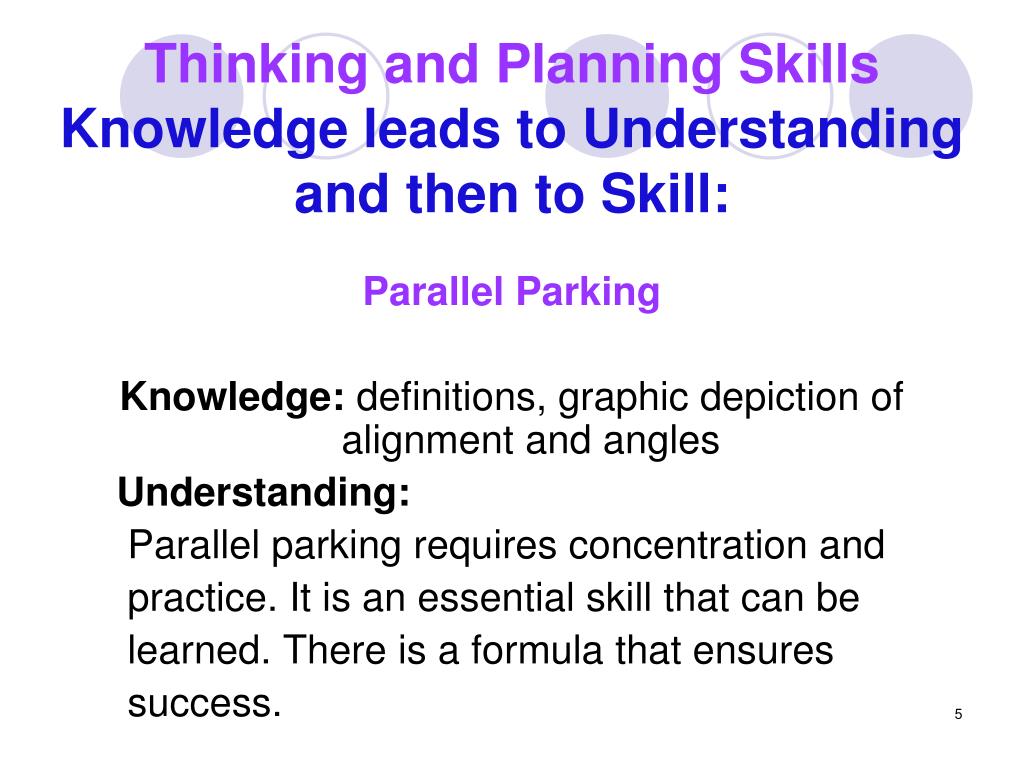 Thinking and Planning Skills
Knowledge leads to Understanding and then to Skill:

Parallel Parking

Knowledge: definitions, graphic depiction of alignment and angles

Understanding:
Parallel parking requires concentration and practice. It is an essential skill that can be learned. There is a formula that ensures success.

5